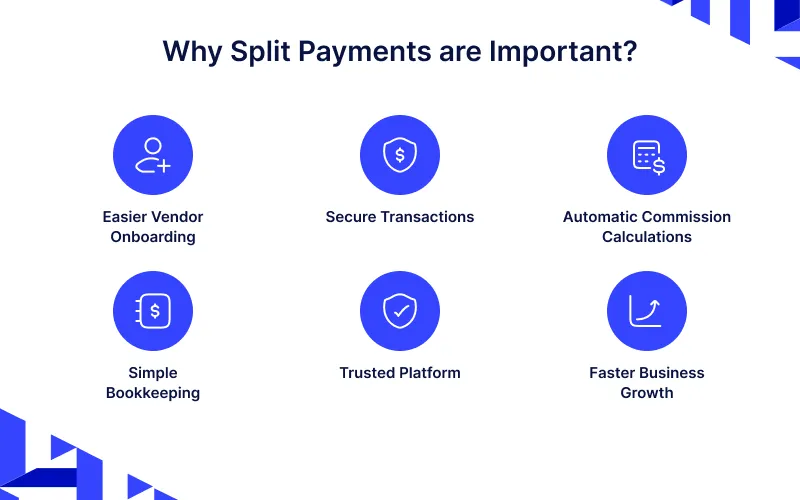 Why Split Payments are Important?

Easier Vendor Onboarding

Secure Transactions

Automatic Commission Calculations

Simple Bookkeeping

Trusted Platform

Faster Business Growth